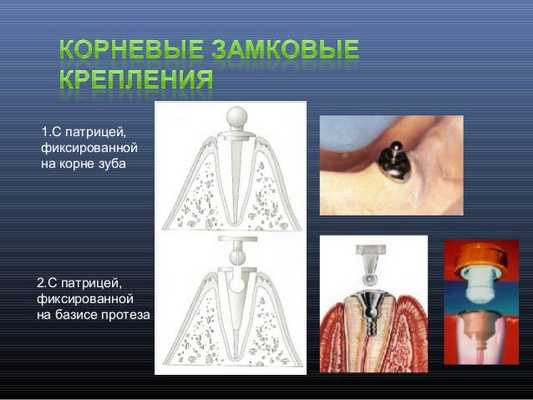 КОРНЕВЫЕ ЗАМКОВЫЕ КРЕПЛЕНИЯ

1.С патрицей, фиксированной на корне зуба

2.С патрицей, фиксированной на базисе протеза